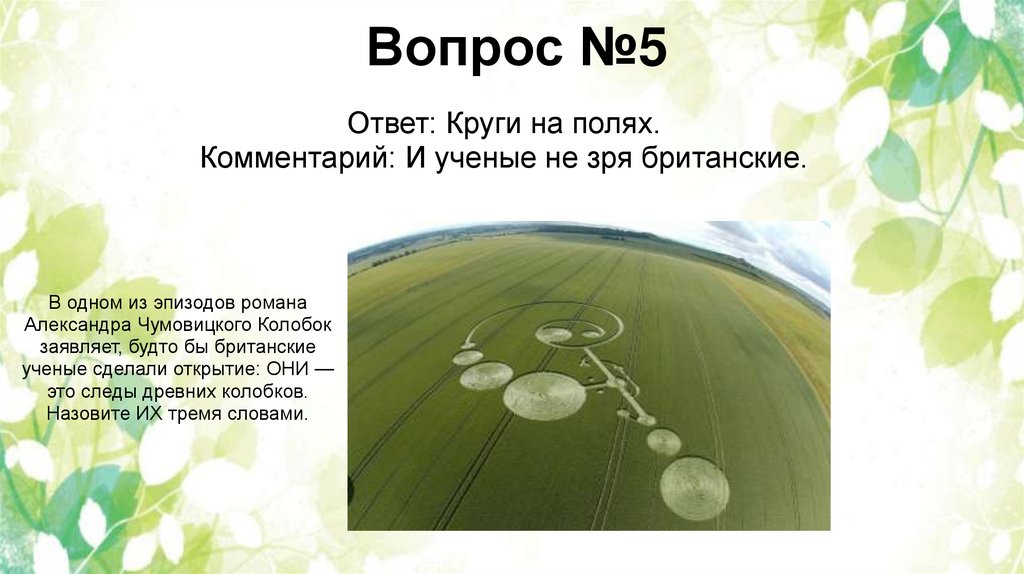 Вопрос №5

Ответ: Круги на полях.
Комментарий: И ученые не зря британские.

В одном из эпизодов романа Александра Чумовицкого Колобок заявляет, будто бы британские ученые сделали открытие: ОНИ — это следы древних колобков. Назовите ИХ тремя словами.